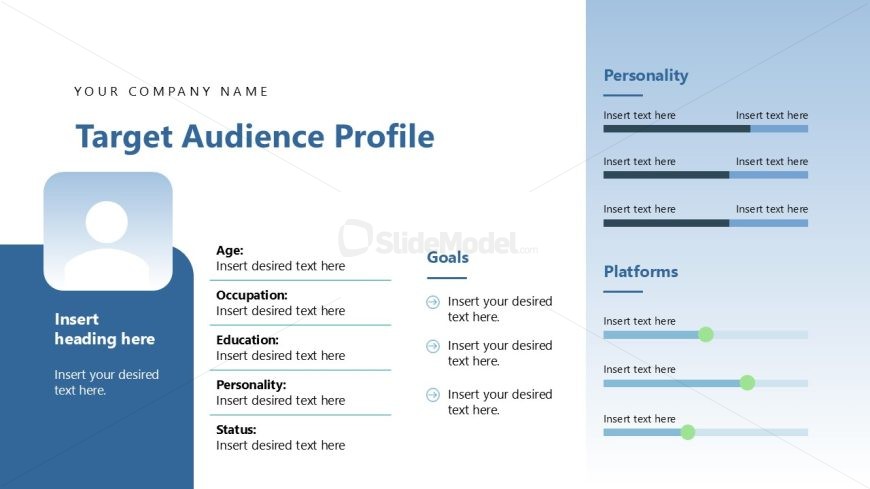 YOUR COMPANY NAME

Target Audience Profile

Insert heading here

Insert your desired text here.

Age:
Insert desired text here

Occupation:
Insert desired text here

Education:
Insert desired text here

Personality:
Insert desired text here

Status:
Insert desired text here

SlideModel.com

Goals

Insert your desired text here.

Insert your desired text here.

Insert your desired text here.

Personality

Insert text here Insert text here

Insert text here Insert text here

Insert text here Insert text here

Platforms

Insert text here

Insert text here

Insert text here